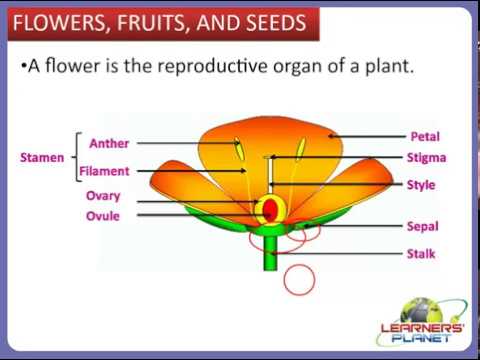 FLOWERS, FRUITS, AND SEEDS

•A flower is the reproductive organ of a plant.

Stamen
Anther
Filament
Ovary
Ovule
Petal
Stigma
Style
Sepal
Stalk

LEARNERS' PLANET